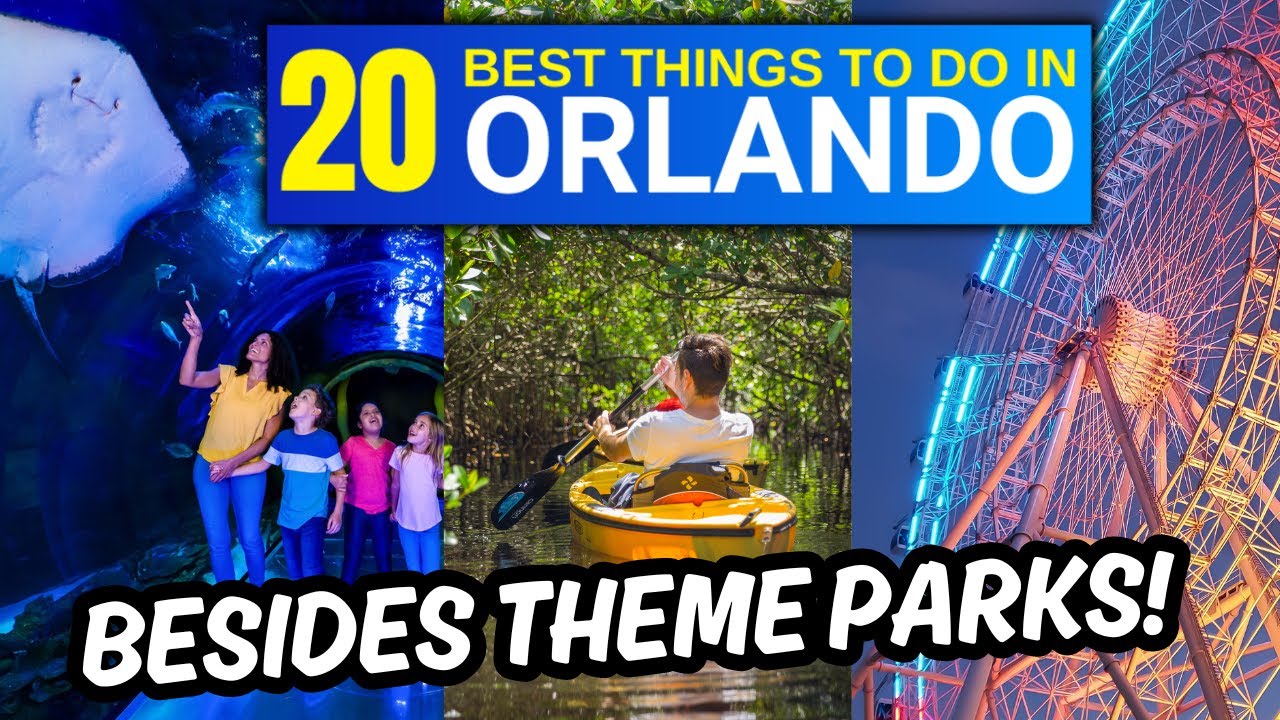 20 BEST THINGS TO DO IN ORLANDO

BESIDES THEME PARKS!